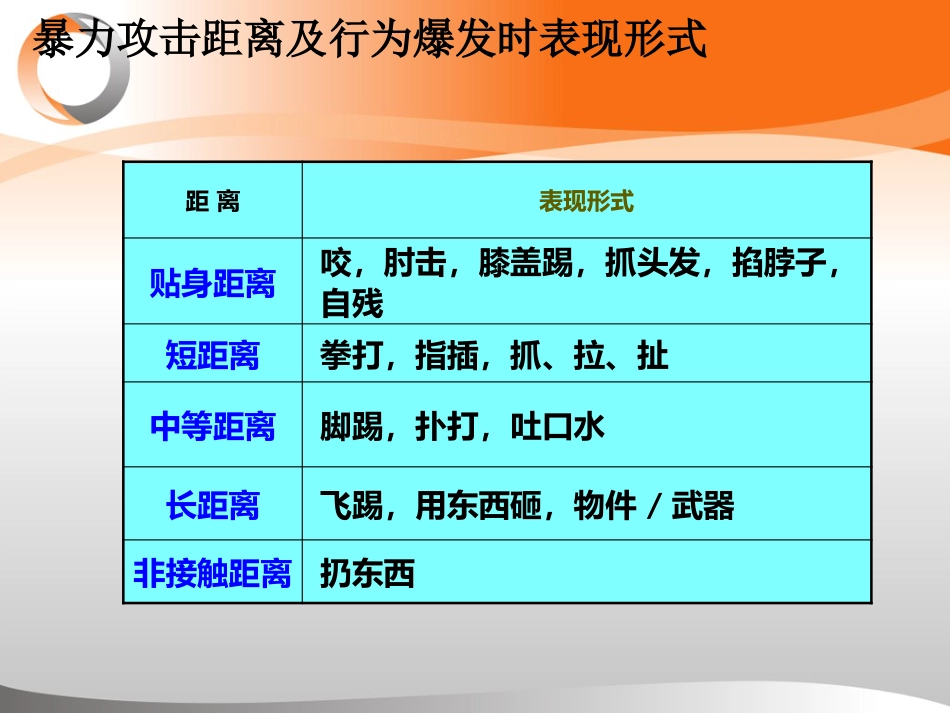 暴力攻击距离及行为爆发时表现形式

| 距 离 | 表现形式 |
|---|---|
| 贴身距离 | 咬，肘击，膝盖踢，抓头发，掐脖子，自残 |
| 短距离 | 拳打，指插，抓、拉、扯 |
| 中等距离 | 脚踢，扑打，吐口水 |
| 长距离 | 飞踢，用东西砸，物件 / 武器 |
| 非接触距离 | 扔东西 |